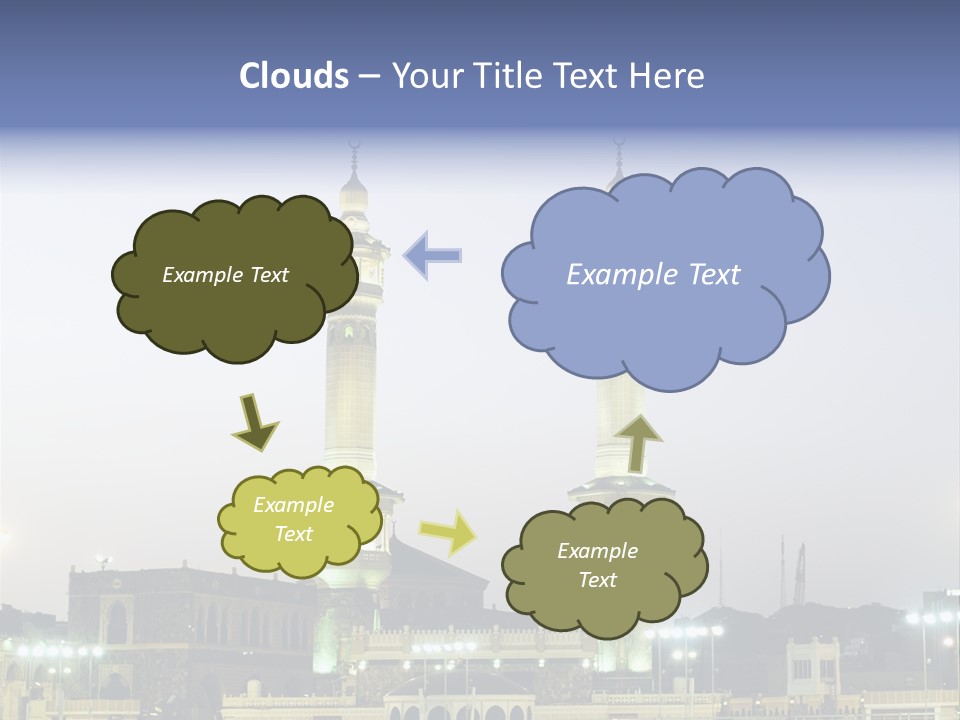 Clouds – Your Title Text Here

Example Text

Example Text

Example Text

Example Text